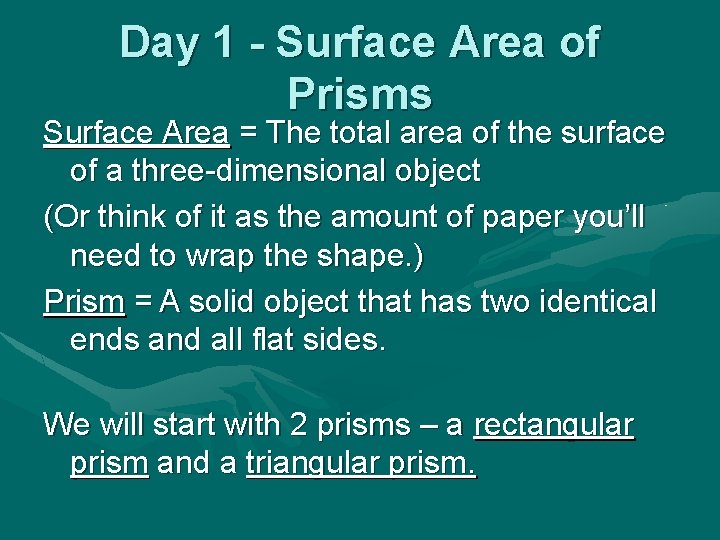 Day 1 - Surface Area of Prisms

Surface Area = The total area of the surface of a three-dimensional object

(Or think of it as the amount of paper you'll need to wrap the shape.)

Prism = A solid object that has two identical ends and all flat sides.

We will start with 2 prisms – a rectangular prism and a triangular prism.